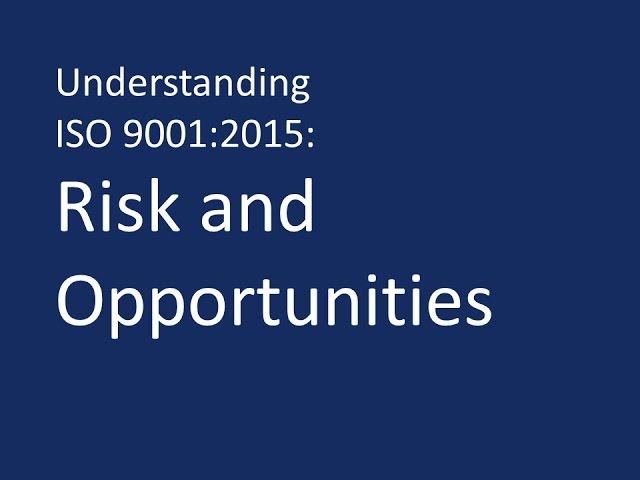 Understanding ISO 9001:2015:

Risk and Opportunities